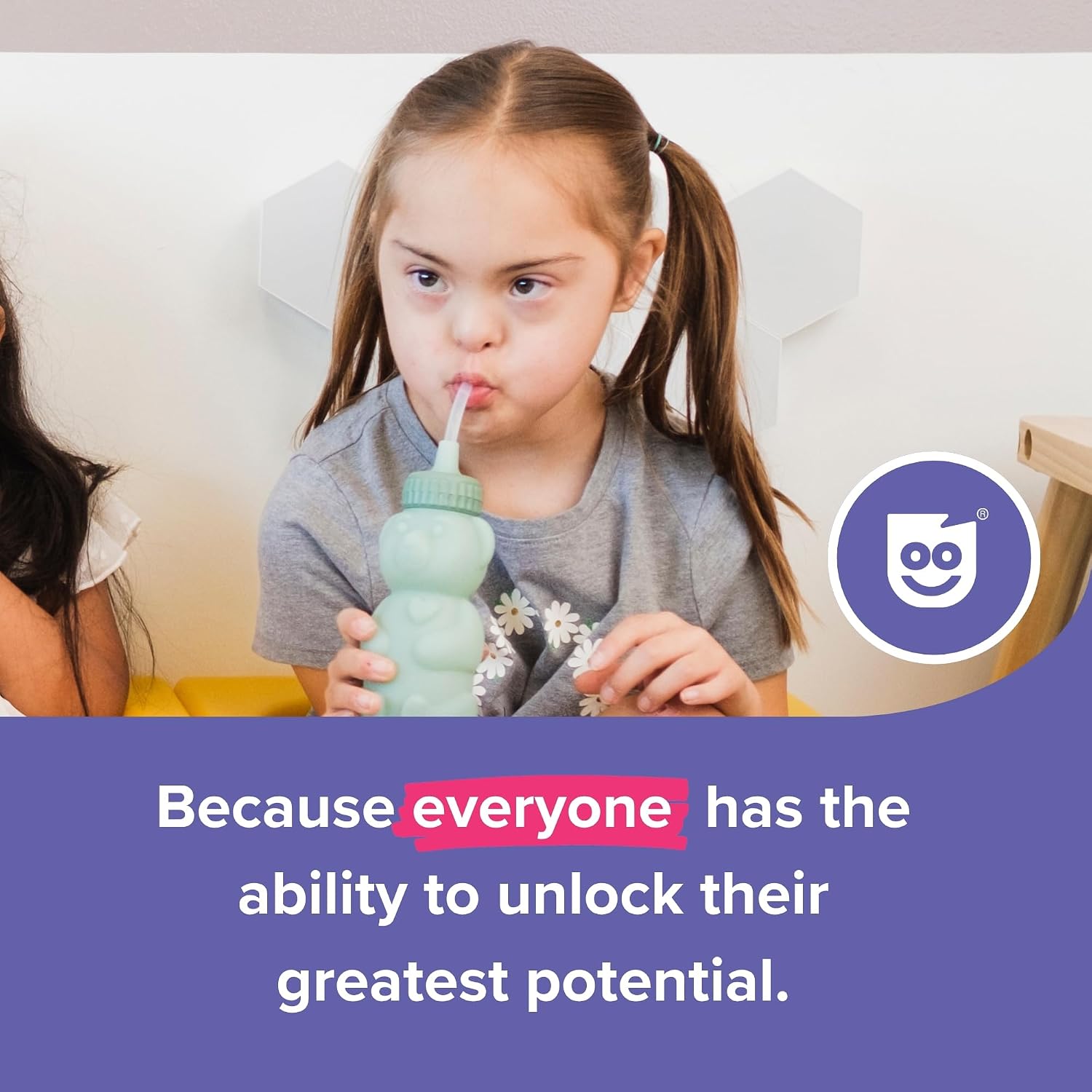 ®

Because everyone has the ability to unlock their greatest potential.